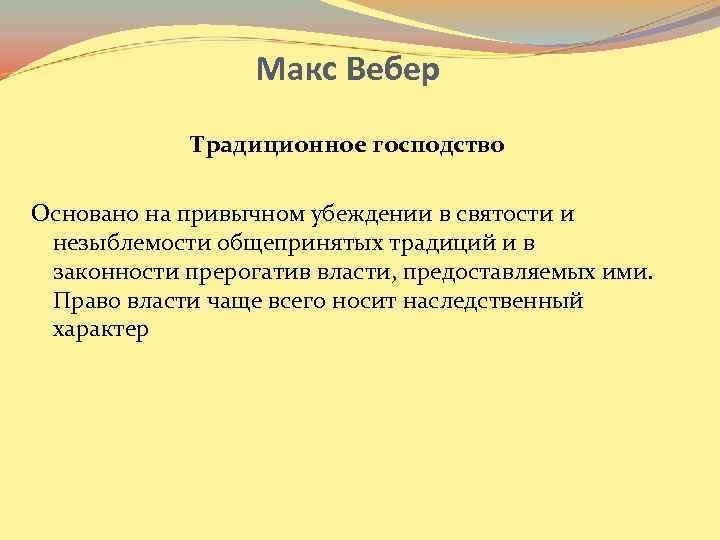 Макс Вебер

Традиционное господство

Основано на привычном убеждении в святости и незыблемости общепринятых традиций и в законности прерогатив власти, предоставляемых ими. Право власти чаще всего носит наследственный характер